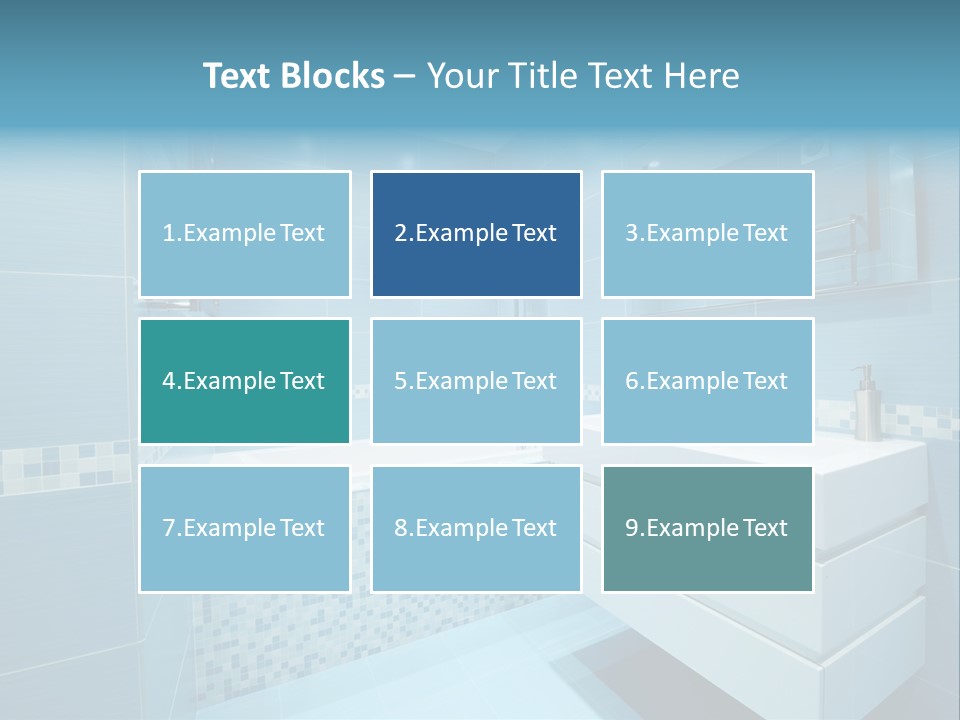 Text Blocks – Your Title Text Here

1.Example Text

2.Example Text

3.Example Text

4.Example Text

5.Example Text

6.Example Text

7.Example Text

8.Example Text

9.Example Text